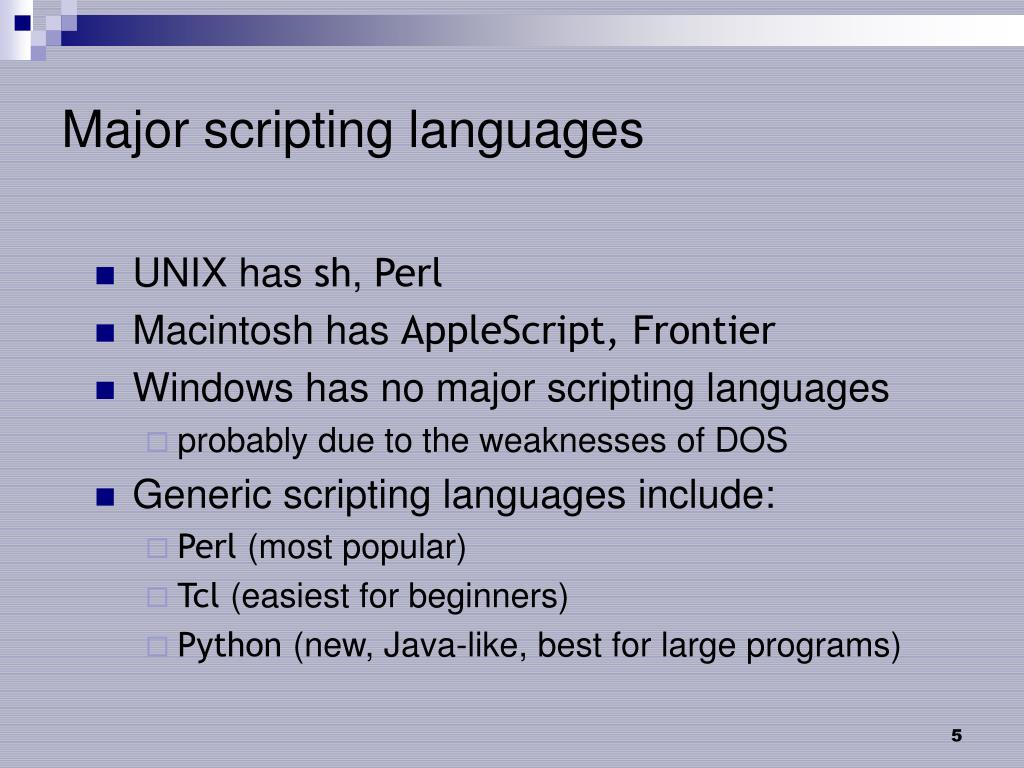 Major scripting languages

UNIX has sh, Perl
Macintosh has AppleScript, Frontier
Windows has no major scripting languages
probably due to the weaknesses of DOS
Generic scripting languages include:
Perl (most popular)
Tcl (easiest for beginners)
Python (new, Java-like, best for large programs)

5